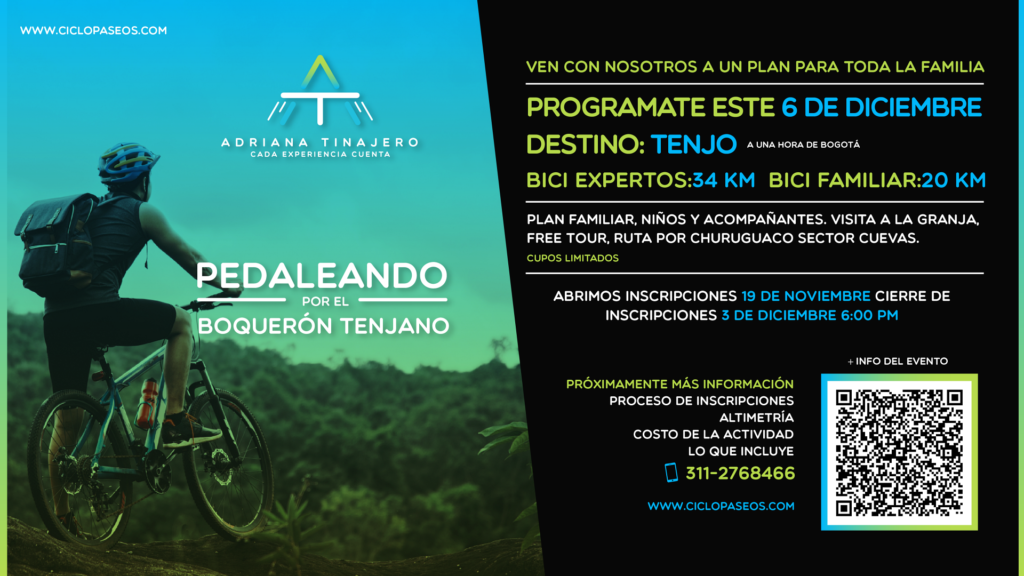 WWW.CICLOPASEOS.COM

ADRIANA TINAJERO
CADA EXPERIENCIA CUENTA

PEDALEANDO
POR EL
BOQUERÓN TENJANO

VEN CON NOSOTROS A UN PLAN PARA TODA LA FAMILIA

PROGRAMATE ESTE 6 DE DICIEMBRE

DESTINO: TENJO A UNA HORA DE BOGOTÁ

BICI EXPERTOS:34 KM BICI FAMILIAR:20 KM

PLAN FAMILIAR, NIÑOS Y ACOMPAÑANTES. VISITA A LA GRANJA, FREE TOUR, RUTA POR CHURUGUACO SECTOR CUEVAS.

CUPOS LIMITADOS

ABRIMOS INSCRIPCIONES 19 DE NOVIEMBRE CIERRE DE INSCRIPCIONES 3 DE DICIEMBRE 6:00 PM

+ INFO DEL EVENTO

PRÓXIMAMENTE MÁS INFORMACIÓN
PROCESO DE INSCRIPCIONES
ALTIMETRÍA
COSTO DE LA ACTIVIDAD
LO QUE INCLUYE
311-2768466

WWW.CICLOPASEOS.COM